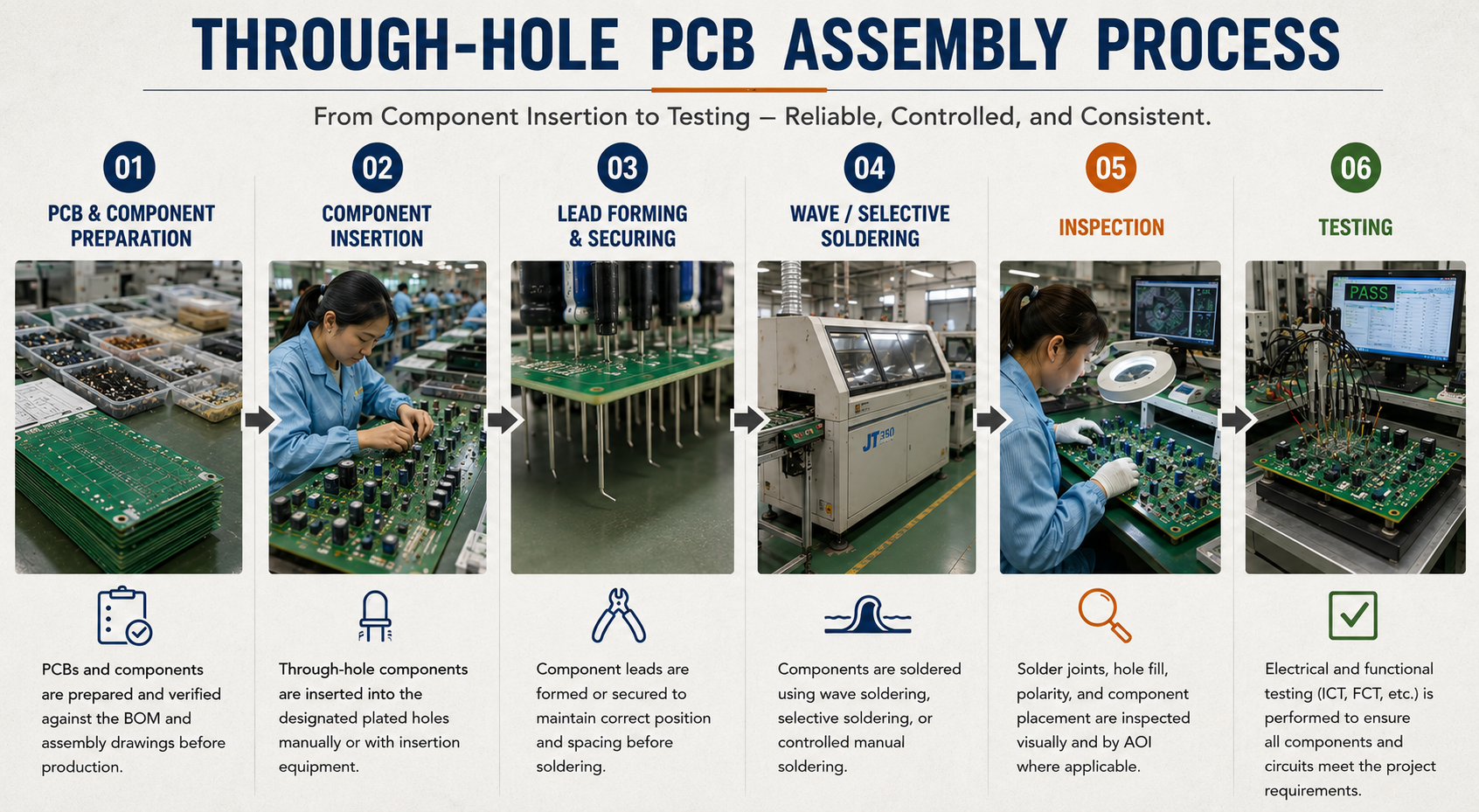 THROUGH-HOLE PCB ASSEMBLY PROCESS

From Component Insertion to Testing — Reliable, Controlled, and Consistent.

01
PCB & COMPONENT PREPARATION

PCBs and components are prepared and verified against the BOM and assembly drawings before production.

02
COMPONENT INSERTION

Through-hole components are inserted into the designated plated holes manually or with insertion equipment.

03
LEAD FORMING & SECURING

Component leads are formed or secured to maintain correct position and spacing before soldering.

04
WAVE / SELECTIVE SOLDERING

JT 350

Components are soldered using wave soldering, selective soldering, or controlled manual soldering.

05
INSPECTION

Solder joints, hole fill, polarity, and component placement are inspected visually and by AOI where applicable.

06
TESTING

PASS

Electrical and functional testing (ICT, FCT, etc.) is performed to ensure all components and circuits meet the project requirements.